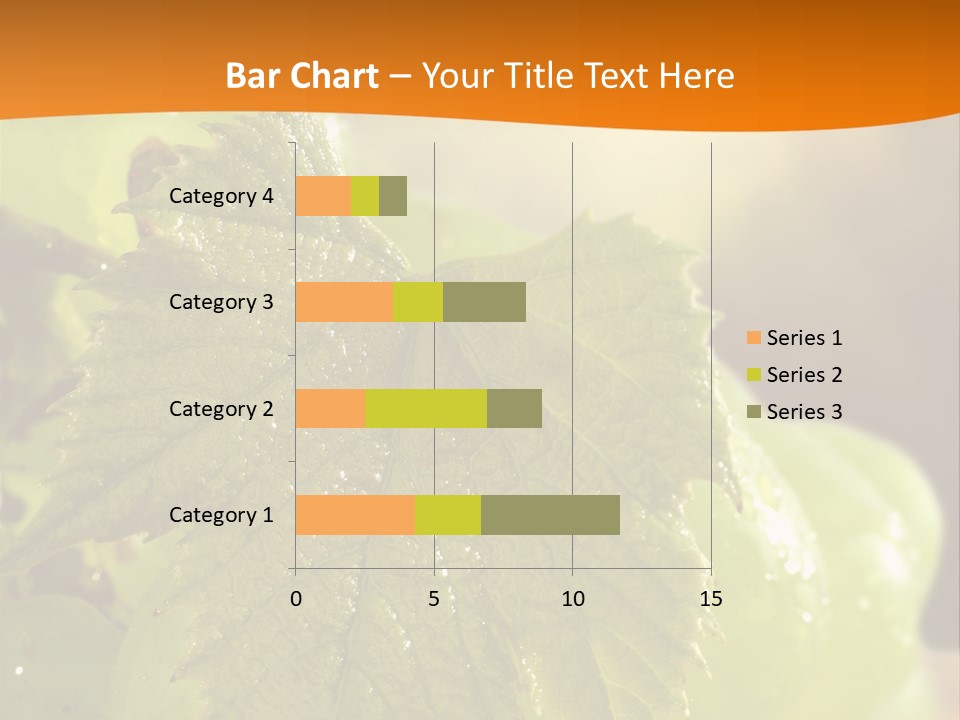 Bar Chart – Your Title Text Here

Category 4
Category 3
Category 2
Category 1

0
5
10
15

Series 1
Series 2
Series 3